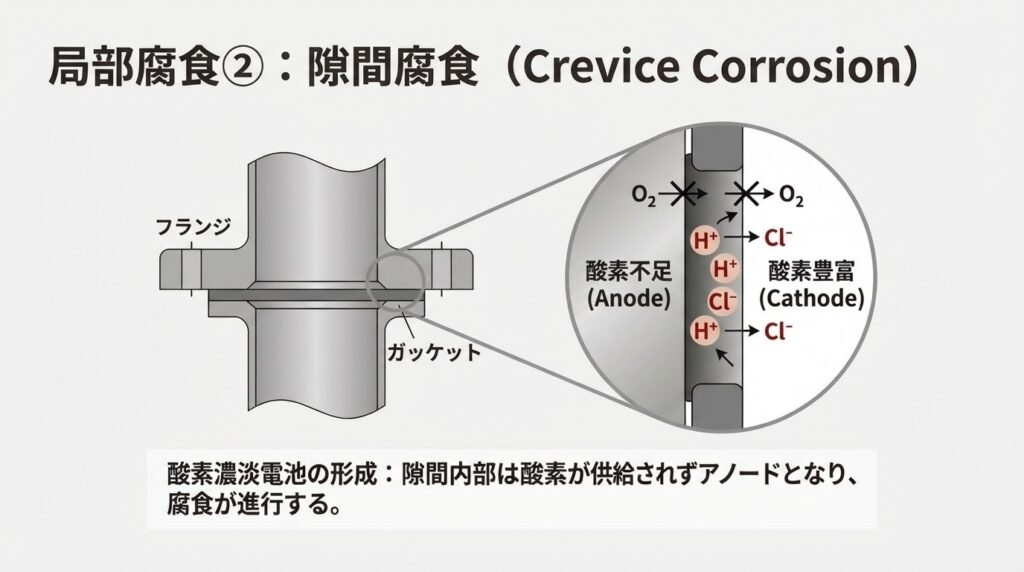 局部腐食②：隙間腐食（Crevice Corrosion）

フランジ

ガッケット

$O_2$

$O_2$

$H^+$

$Cl^-$

$H^+$

$Cl^-$

$H^+$

$Cl^-$

酸素不足
(Anode)

酸素豊富
(Cathode)

酸素濃淡電池の形成：隙間内部は酸素が供給されずアノードとなり、腐食が進行する。